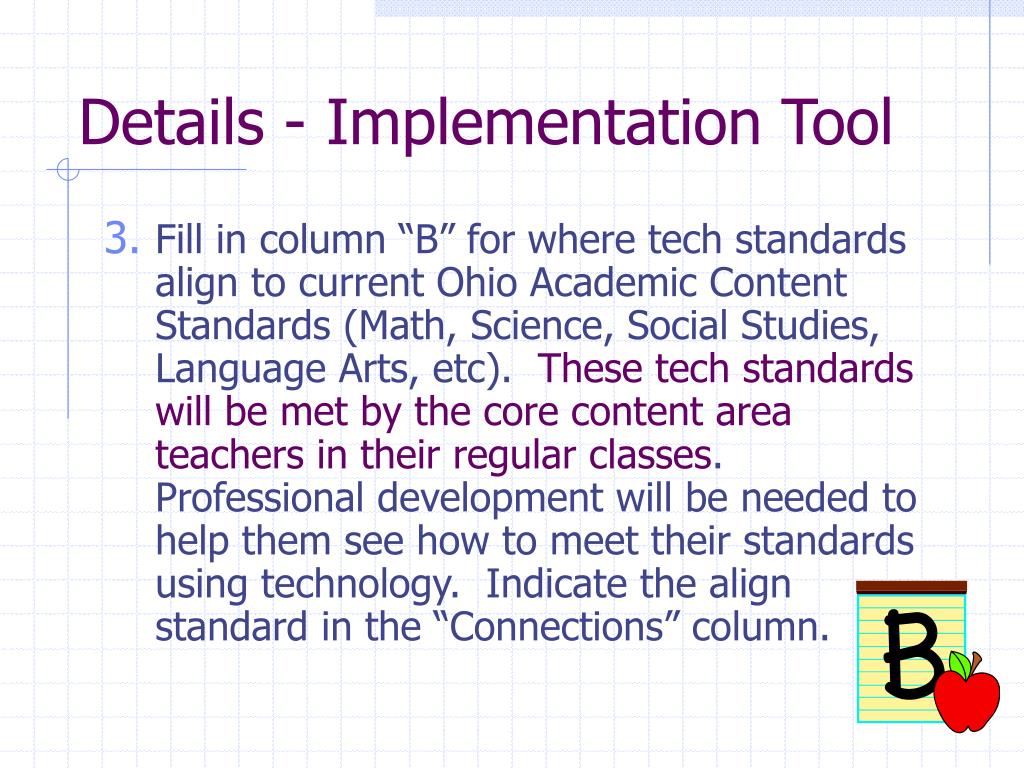 Details - Implementation Tool

3. Fill in column “B” for where tech standards align to current Ohio Academic Content Standards (Math, Science, Social Studies, Language Arts, etc). These tech standards will be met by the core content area teachers in their regular classes. Professional development will be needed to help them see how to meet their standards using technology. Indicate the align standard in the “Connections” column.

B